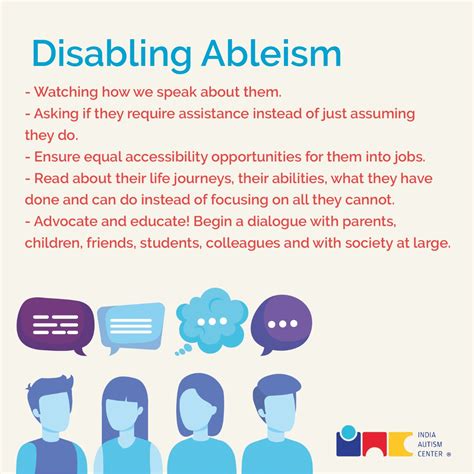 Disabling Ableism

- Watching how we speak about them.
- Asking if they require assistance instead of just assuming they do.
- Ensure equal accessibility opportunities for them into jobs.
- Read about their life journeys, their abilities, what they have done and can do instead of focusing on all they cannot.
- Advocate and educate! Begin a dialogue with parents, children, friends, students, colleagues and with society at large.

INDIA AUTISM CENTER ®